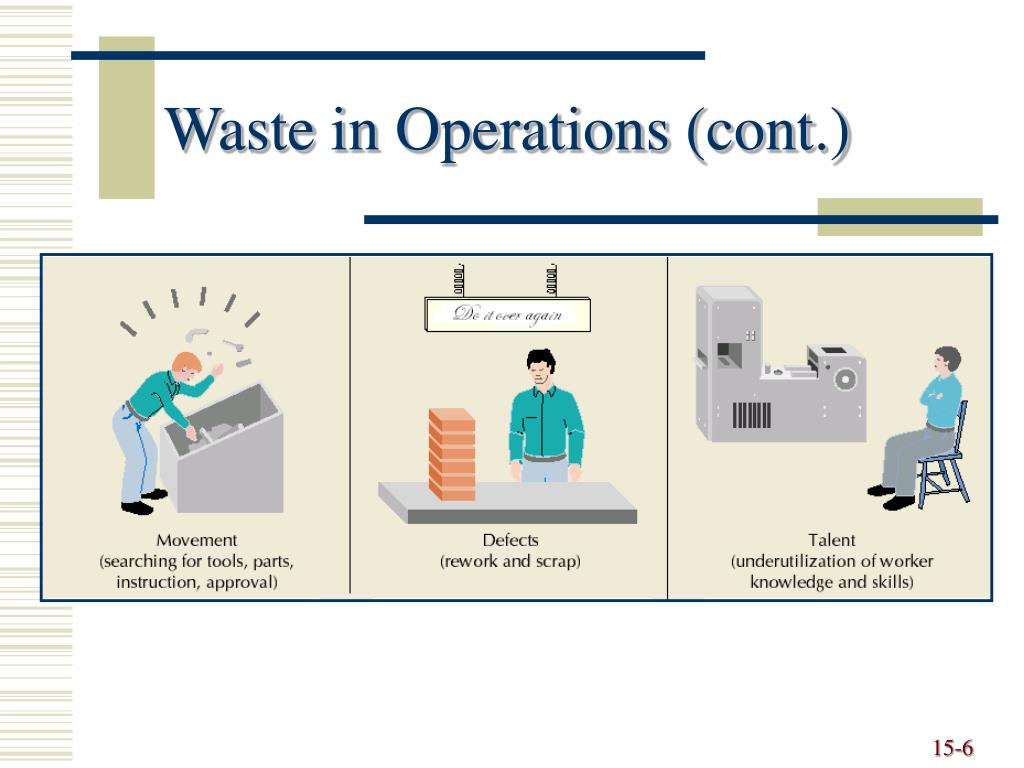 Waste in Operations (cont.)

Do it over again

Movement
(searching for tools, parts, instruction, approval)

Defects
(rework and scrap)

Talent
(underutilization of worker knowledge and skills)

15-6